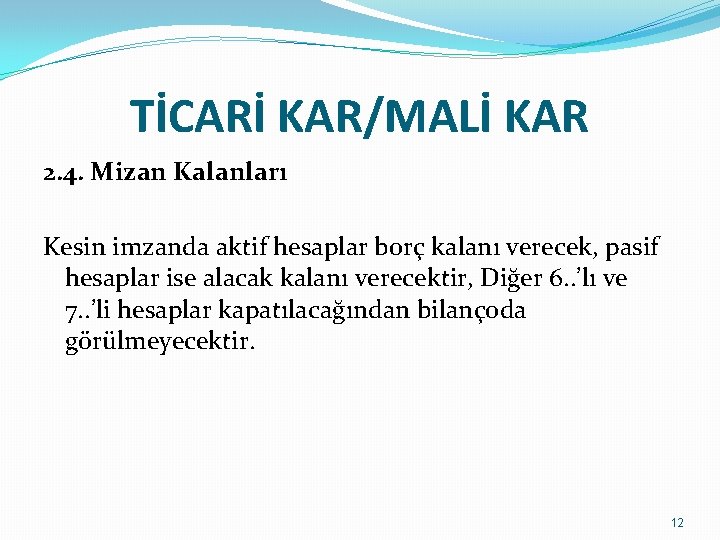 TİCARİ KAR/MALİ KAR

2.4. Mizan Kalanları

Kesin imzanda aktif hesaplar borç kalanı verecek, pasif hesaplar ise alacak kalanı verecektir, Diğer 6..'lı ve 7..'li hesaplar kapatılacağından bilançoda görülmeyecektir.

12